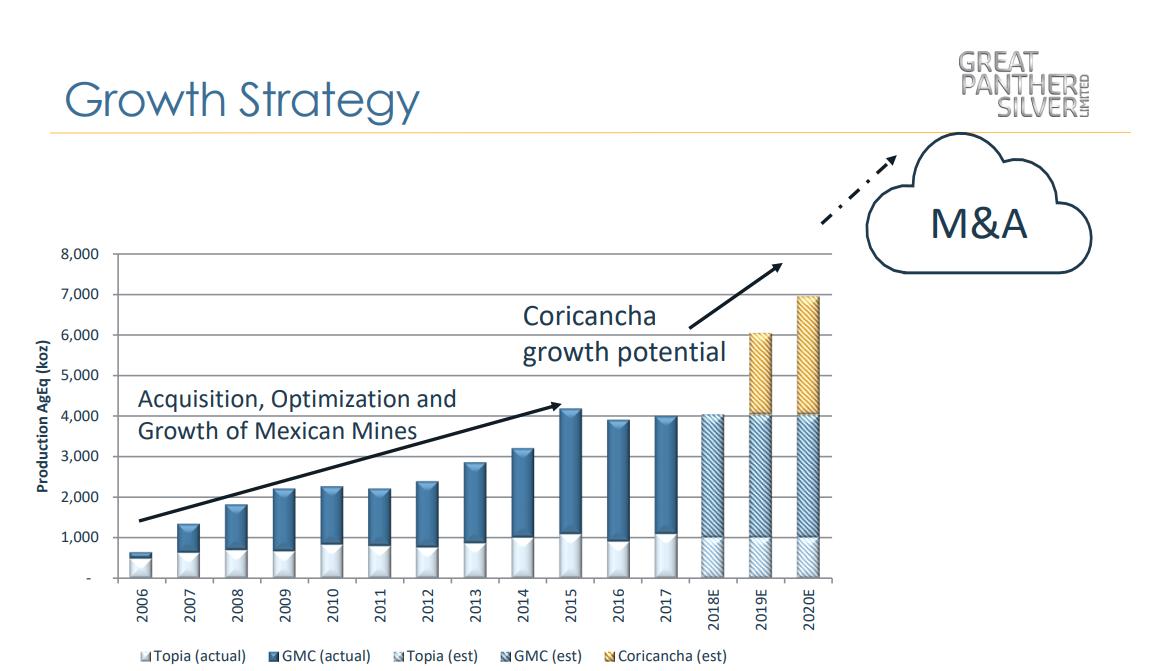 Growth Strategy

GREAT PANTHER SILVER LIMITED

M&A

Coricancha growth potential

Acquisition, Optimization and Growth of Mexican Mines

Production AgEq (koz)

8,000
7,000
6,000
5,000
4,000
3,000
2,000
1,000
-

2006 2007 2008 2009 2010 2011 2012 2013 2014 2015 2016 2017 2018E 2019E 2020E

Topia (actual) GMC (actual) Topia (est) GMC (est) Coricancha (est)